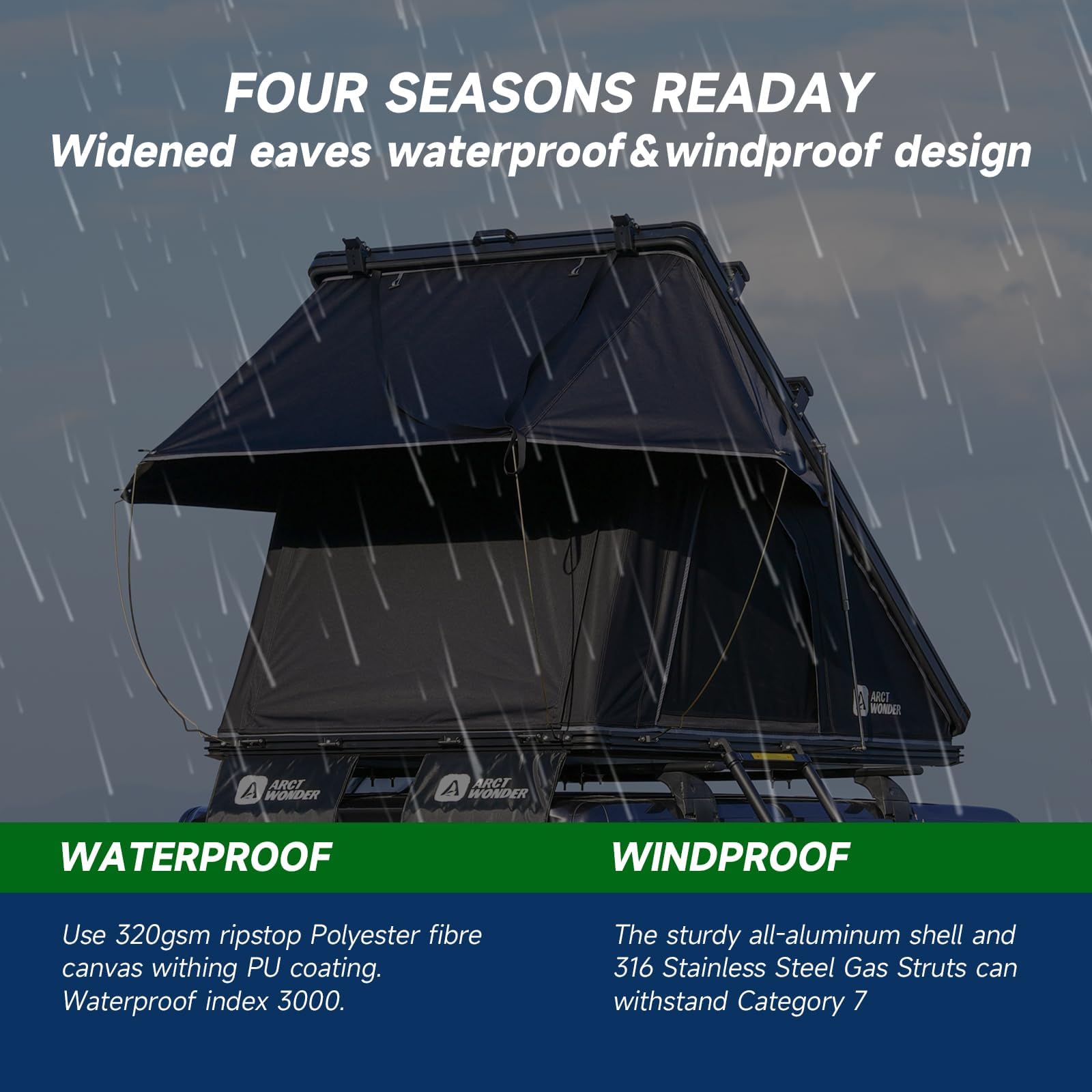 FOUR SEASONS READAY
Widened eaves waterproof&windproof design

ARCT WONDER

ARCT WONDER

ARCT WONDER

WATERPROOF

Use 320gsm ripstop Polyester fibre canvas withing PU coating. Waterproof index 3000.

WINDPROOF

The sturdy all-aluminum shell and 316 Stainless Steel Gas Struts can withstand Category 7